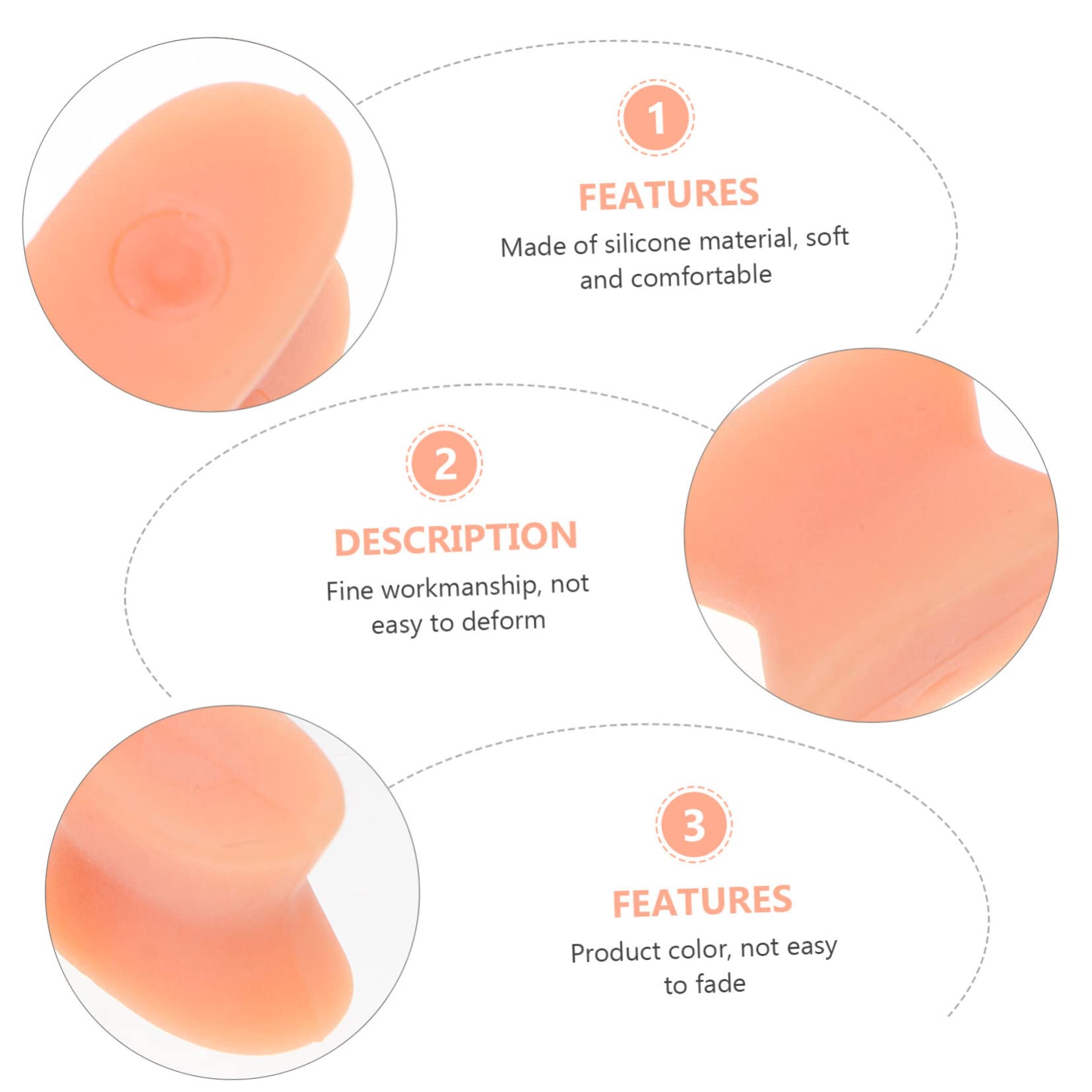 1

FEATURES

Made of silicone material, soft and comfortable

2

DESCRIPTION

Fine workmanship, not easy to deform

3

FEATURES

Product color, not easy to fade